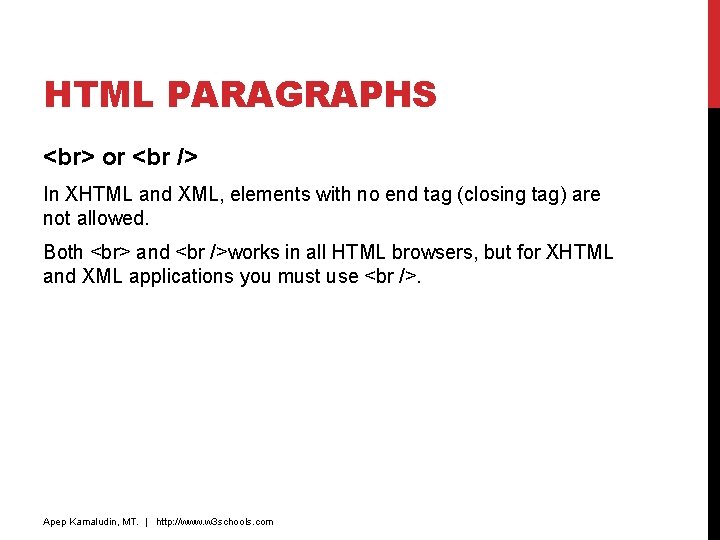 HTML PARAGRAPHS

<br> or <br />

In XHTML and XML, elements with no end tag (closing tag) are not allowed.

Both <br> and <br />works in all HTML browsers, but for XHTML and XML applications you must use <br />.

Apep Kamaludin, MT. | http://www.w3schools.com